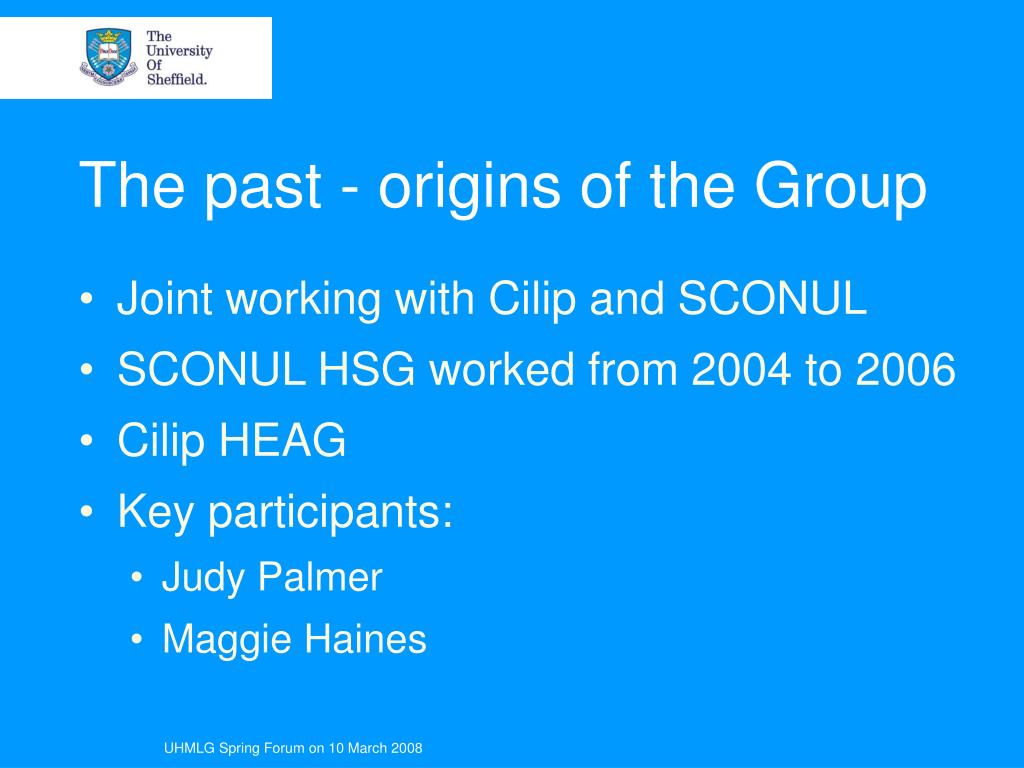 The University Of Sheffield.

The past - origins of the Group

• Joint working with Cilip and SCONUL
• SCONUL HSG worked from 2004 to 2006
• Cilip HEAG
• Key participants:
  • Judy Palmer
  • Maggie Haines

UHMLG Spring Forum on 10 March 2008